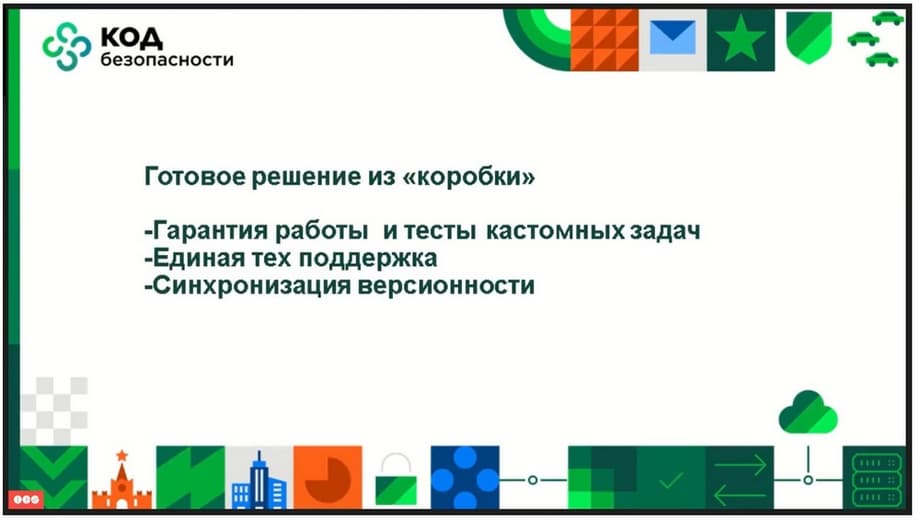 КОД
безопасности

Готовое решение из «коробки»

-Гарантия работы и тесты кастомных задач
-Единая тех поддержка
-Синхронизация версионности